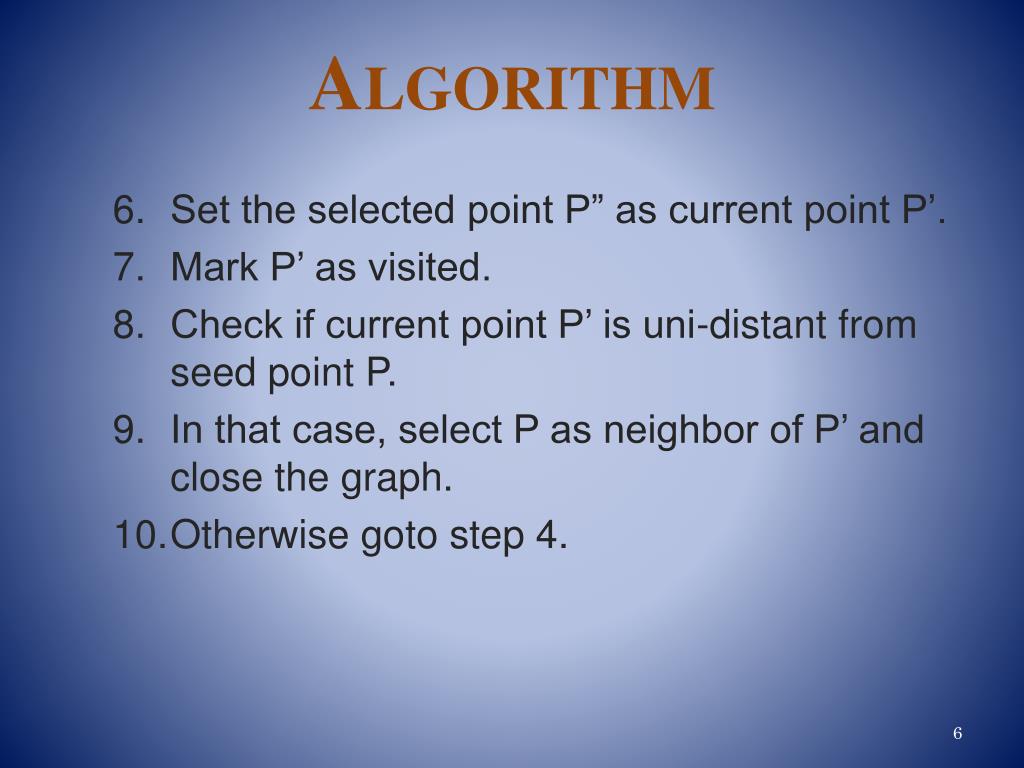 ALGORITHM

6. Set the selected point P” as current point P’.
7. Mark P’ as visited.
8. Check if current point P’ is uni-distant from seed point P.
9. In that case, select P as neighbor of P’ and close the graph.
10. Otherwise goto step 4.

6